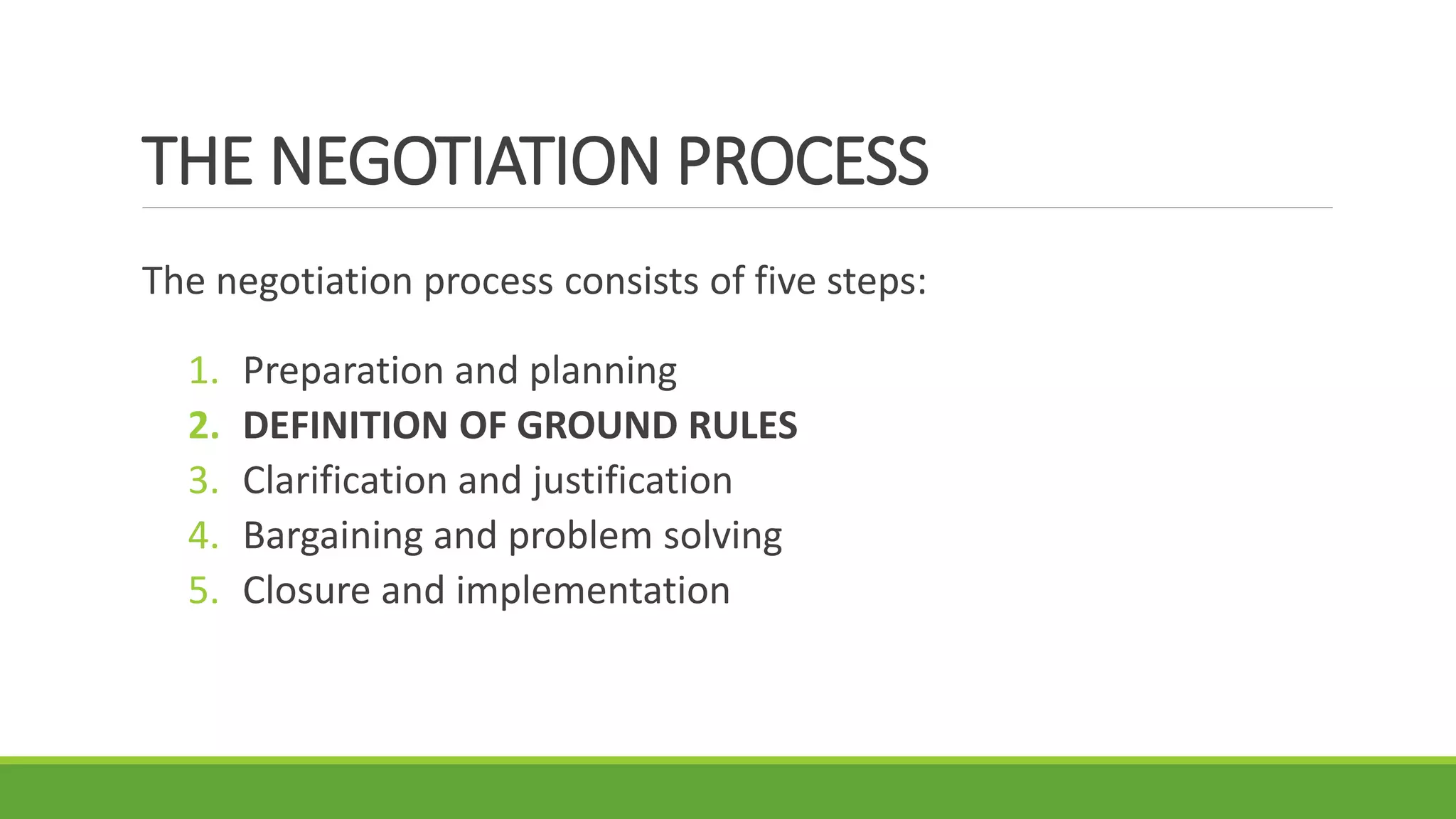 THE NEGOTIATION PROCESS

The negotiation process consists of five steps:

1. Preparation and planning
2. DEFINITION OF GROUND RULES
3. Clarification and justification
4. Bargaining and problem solving
5. Closure and implementation